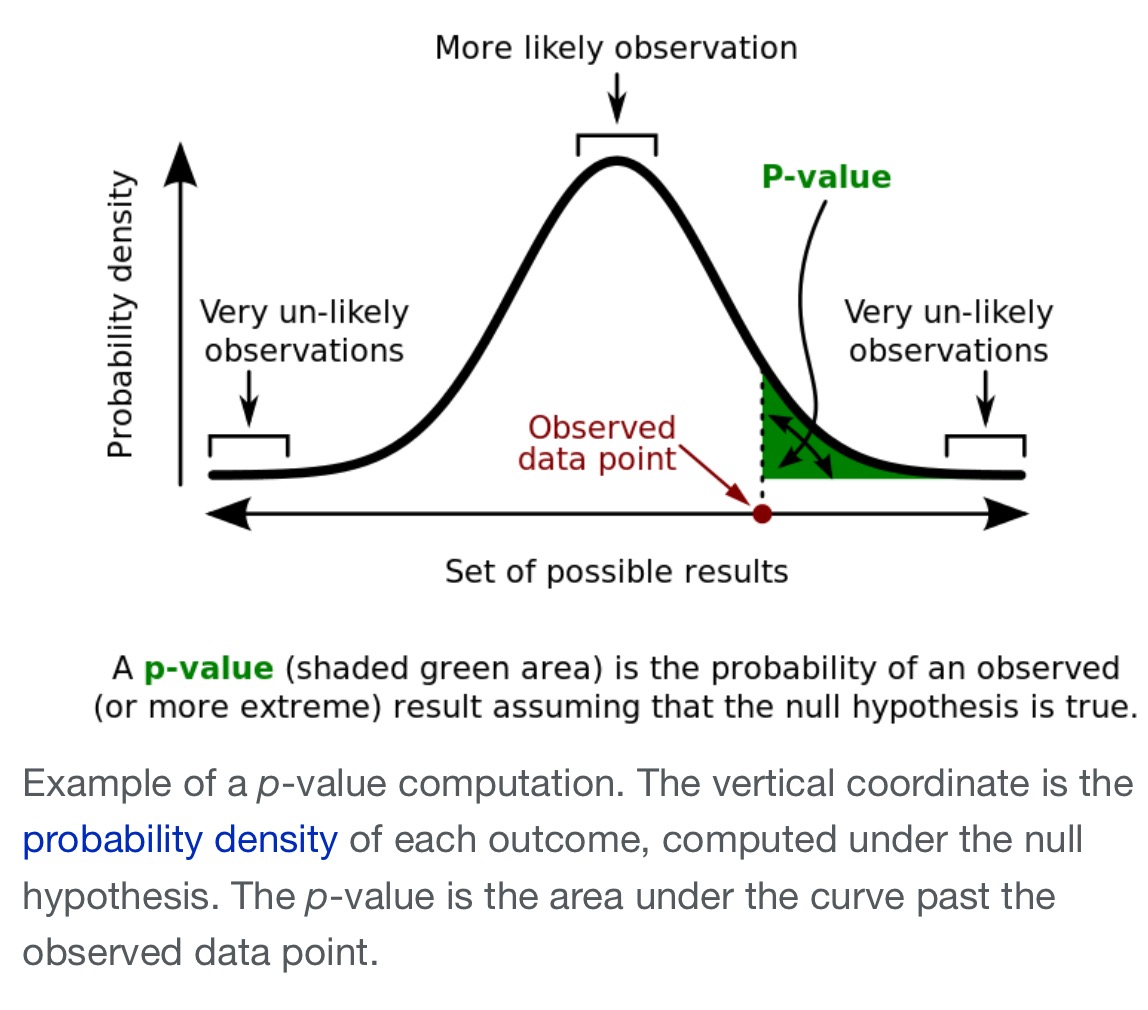 More likely observation

P-value

Probability density

Very un-likely observations

Very un-likely observations

Observed data point

Set of possible results

A p-value (shaded green area) is the probability of an observed (or more extreme) result assuming that the null hypothesis is true.

Example of a p-value computation. The vertical coordinate is the probability density of each outcome, computed under the null hypothesis. The p-value is the area under the curve past the observed data point.